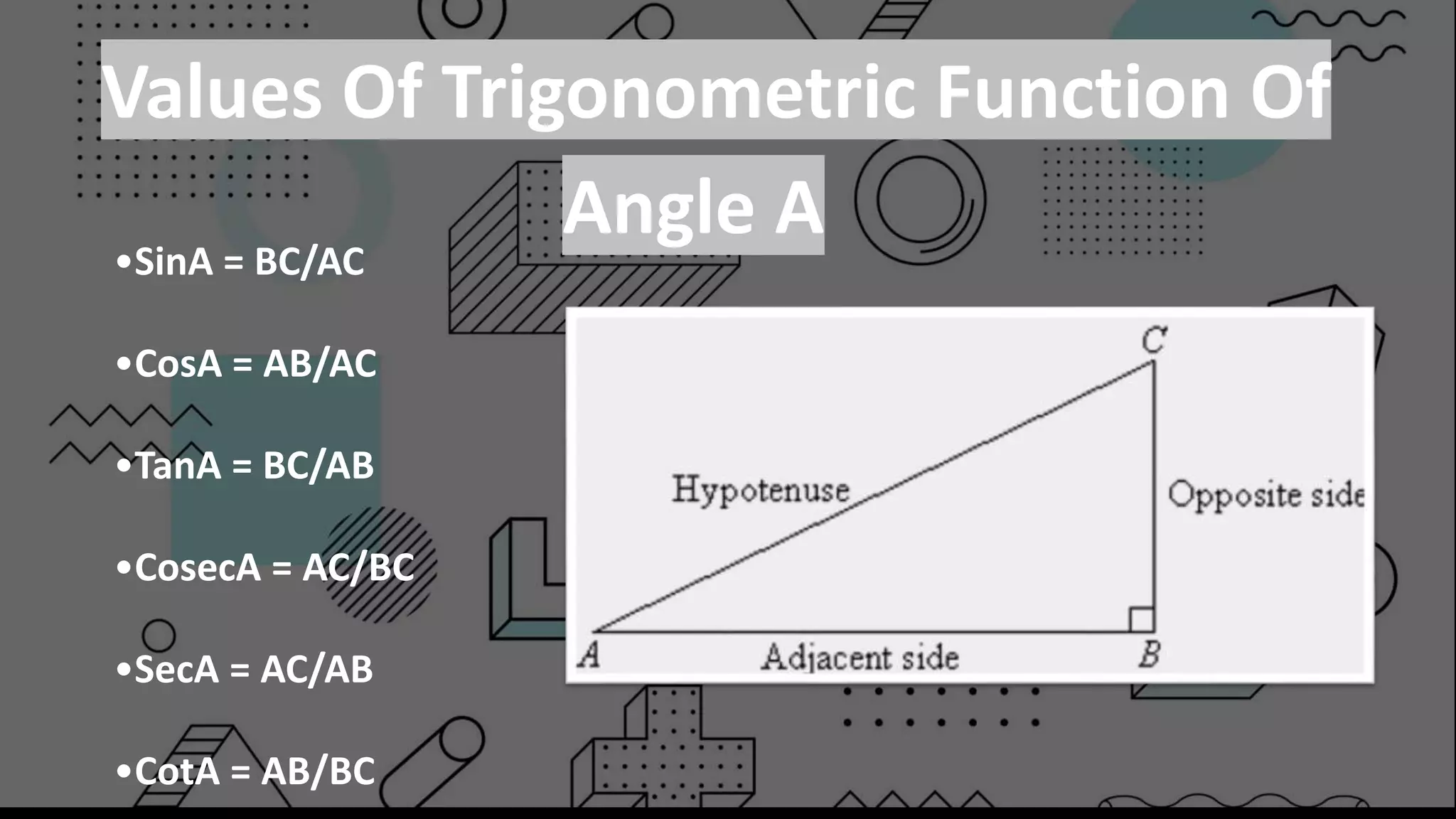 Values Of Trigonometric Function Of Angle A

•SinA = BC/AC

•CosA = AB/AC

•TanA = BC/AB

•CosecA = AC/BC

•SecA = AC/AB

•CotA = AB/BC

C

Hypotenuse

Opposite side

A

Adjacent side

B